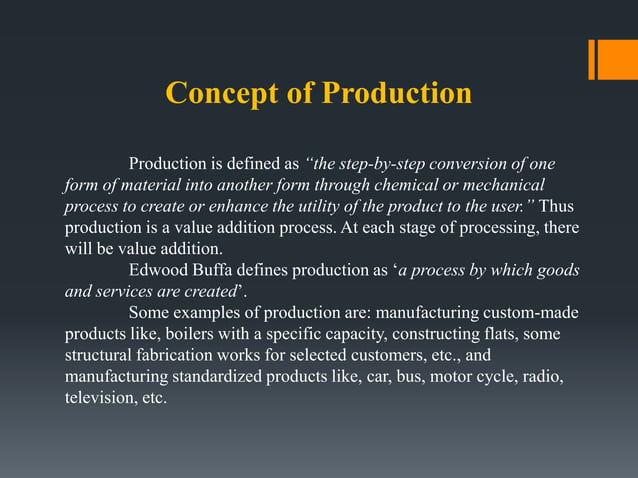 Concept of Production

Production is defined as "the step-by-step conversion of one form of material into another form through chemical or mechanical process to create or enhance the utility of the product to the user." Thus production is a value addition process. At each stage of processing, there will be value addition.

Edwood Buffa defines production as 'a process by which goods and services are created'.

Some examples of production are: manufacturing custom-made products like, boilers with a specific capacity, constructing flats, some structural fabrication works for selected customers, etc., and manufacturing standardized products like, car, bus, motor cycle, radio, television, etc.